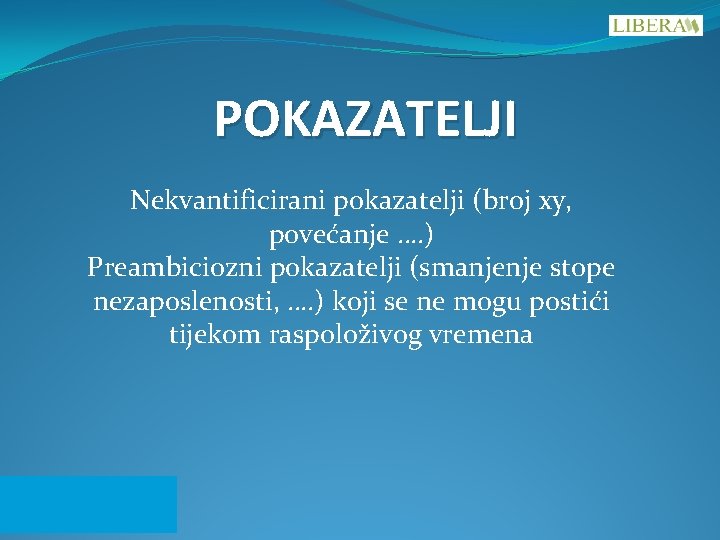 LIBERA

POKAZATELJI

Nekvantificirani pokazatelji (broj xy, povećanje ….)
Preambiciozni pokazatelji (smanjenje stope nezaposlenosti, ….) koji se ne mogu postići tijekom raspoloživog vremena